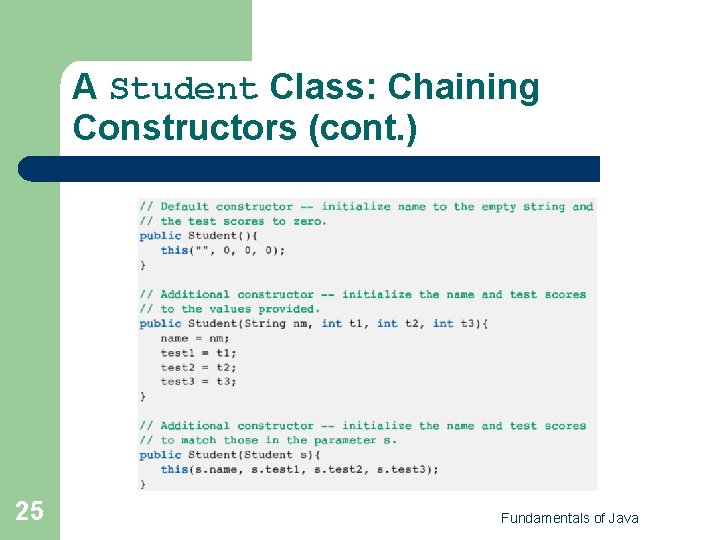 A Student Class: Chaining Constructors (cont.)

// Default constructor -- initialize name to the empty string and
// the test scores to zero.
public Student(){
   this("", 0, 0, 0);
}

// Additional constructor -- initialize the name and test scores
// to the values provided.
public Student(String nm, int t1, int t2, int t3){
   name = nm;
   test1 = t1;
   test2 = t2;
   test3 = t3;
}

// Additional constructor -- initialize the name and test scores
// to match those in the parameter s.
public Student(Student s){
   this(s.name, s.test1, s.test2, s.test3);
}

25

Fundamentals of Java